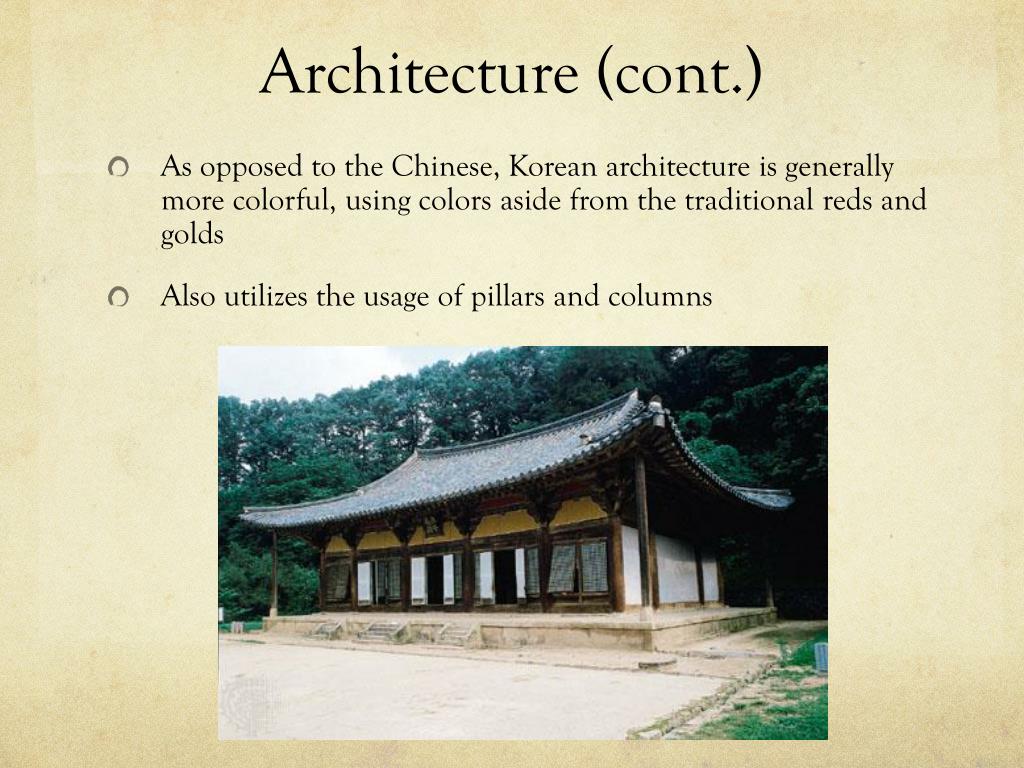 Architecture (cont.)

As opposed to the Chinese, Korean architecture is generally more colorful, using colors aside from the traditional reds and golds

Also utilizes the usage of pillars and columns